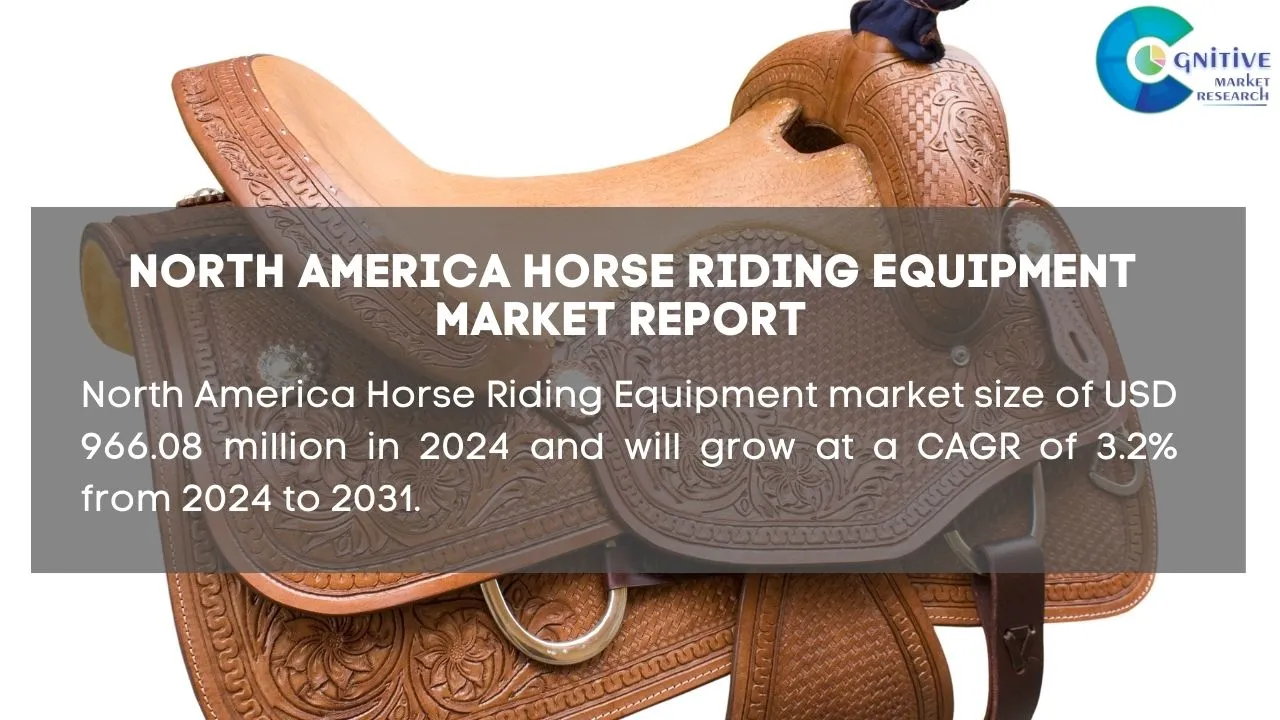 COGNITIVE MARKET RESEARCH

NORTH AMERICA HORSE RIDING EQUIPMENT MARKET REPORT

North America Horse Riding Equipment market size of USD 966.08 million in 2024 and will grow at a CAGR of 3.2% from 2024 to 2031.